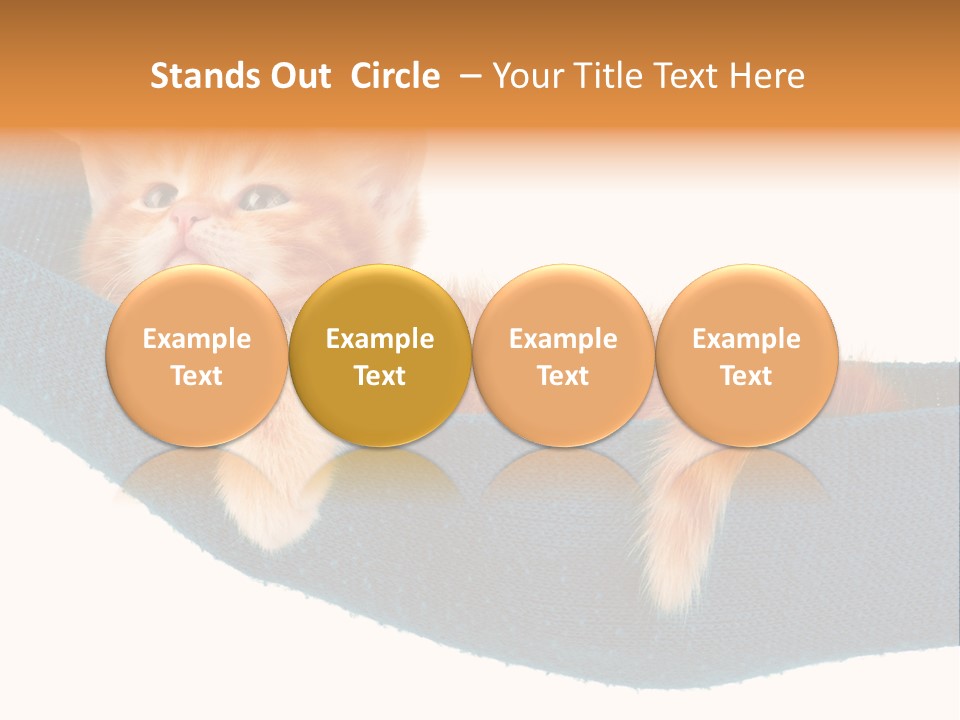 Stands Out Circle – Your Title Text Here

Example Text

Example Text

Example Text

Example Text